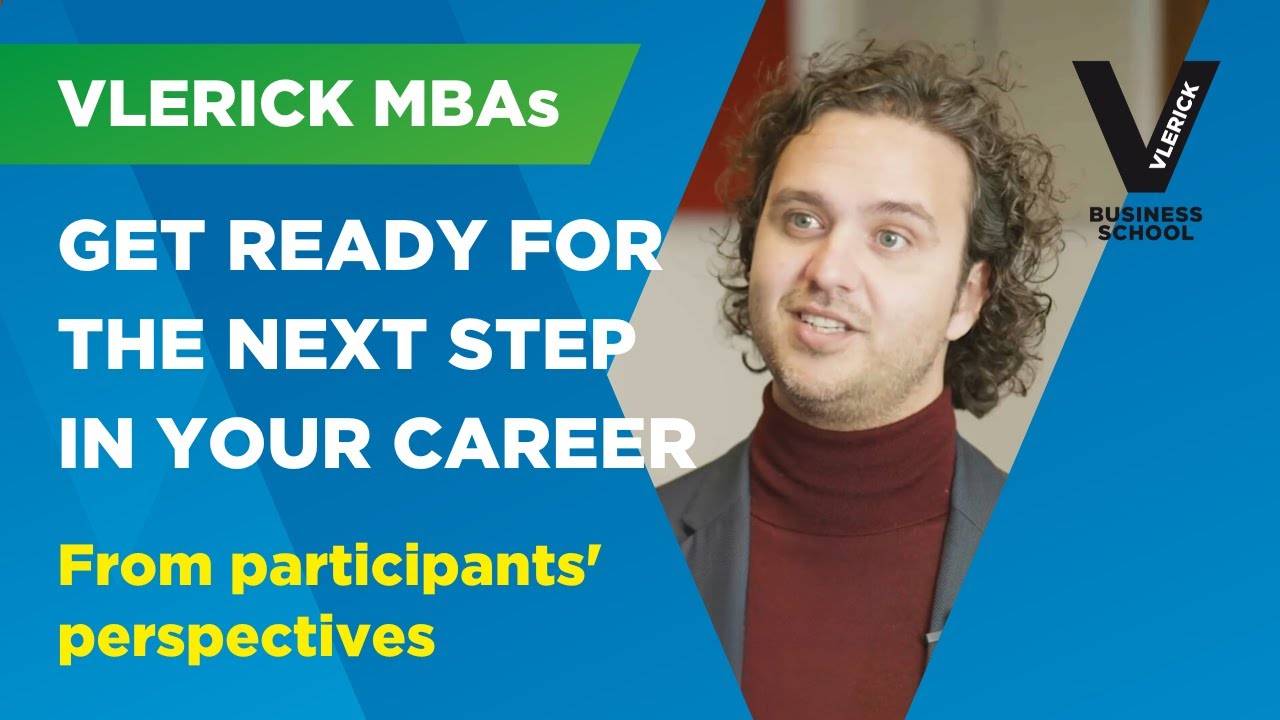 VLERICK MBAs

GET READY FOR THE NEXT STEP IN YOUR CAREER

From participants' perspectives

VLERICK
BUSINESS SCHOOL